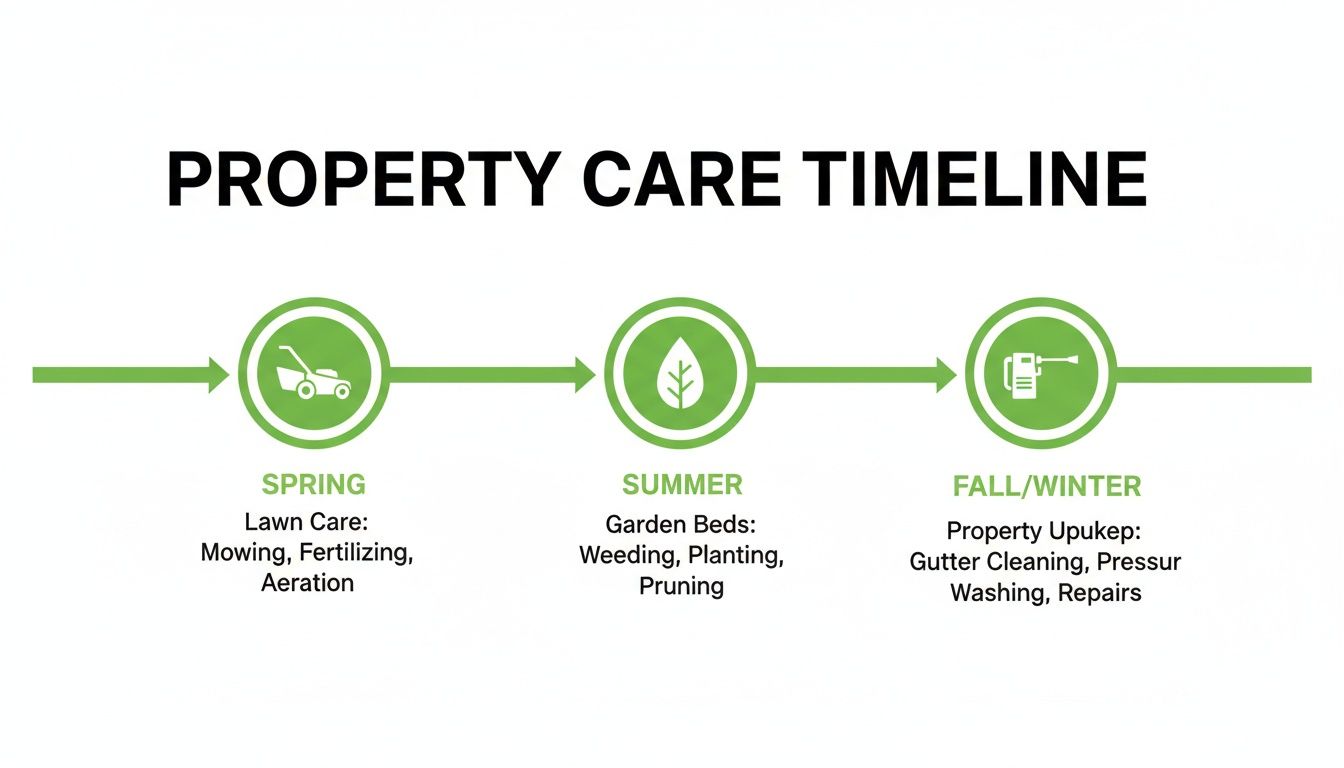 PROPERTY CARE TIMELINE

SPRING
Lawn Care:
Mowing, Fertilizing,
Aeration

SUMMER
Garden Beds:
Weeding, Planting,
Pruning

FALL/WINTER
Property Upukep:
Gutter Cleaning, Pressur
Washing, Repairs